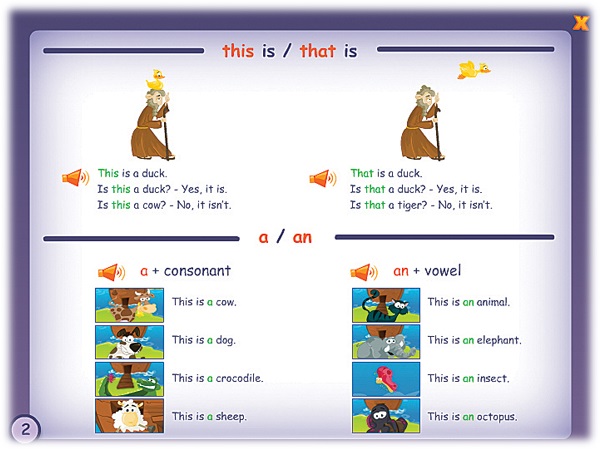 X

this is / that is

This is a duck.
Is this a duck? - Yes, it is.
Is this a cow? - No, it isn't.

That is a duck.
Is that a duck? - Yes, it is.
Is that a tiger? - No, it isn't.

a / an

a + consonant

This is a cow.
This is a dog.
This is a crocodile.
This is a sheep.

an + vowel

This is an animal.
This is an elephant.
This is an insect.
This is an octopus.

2